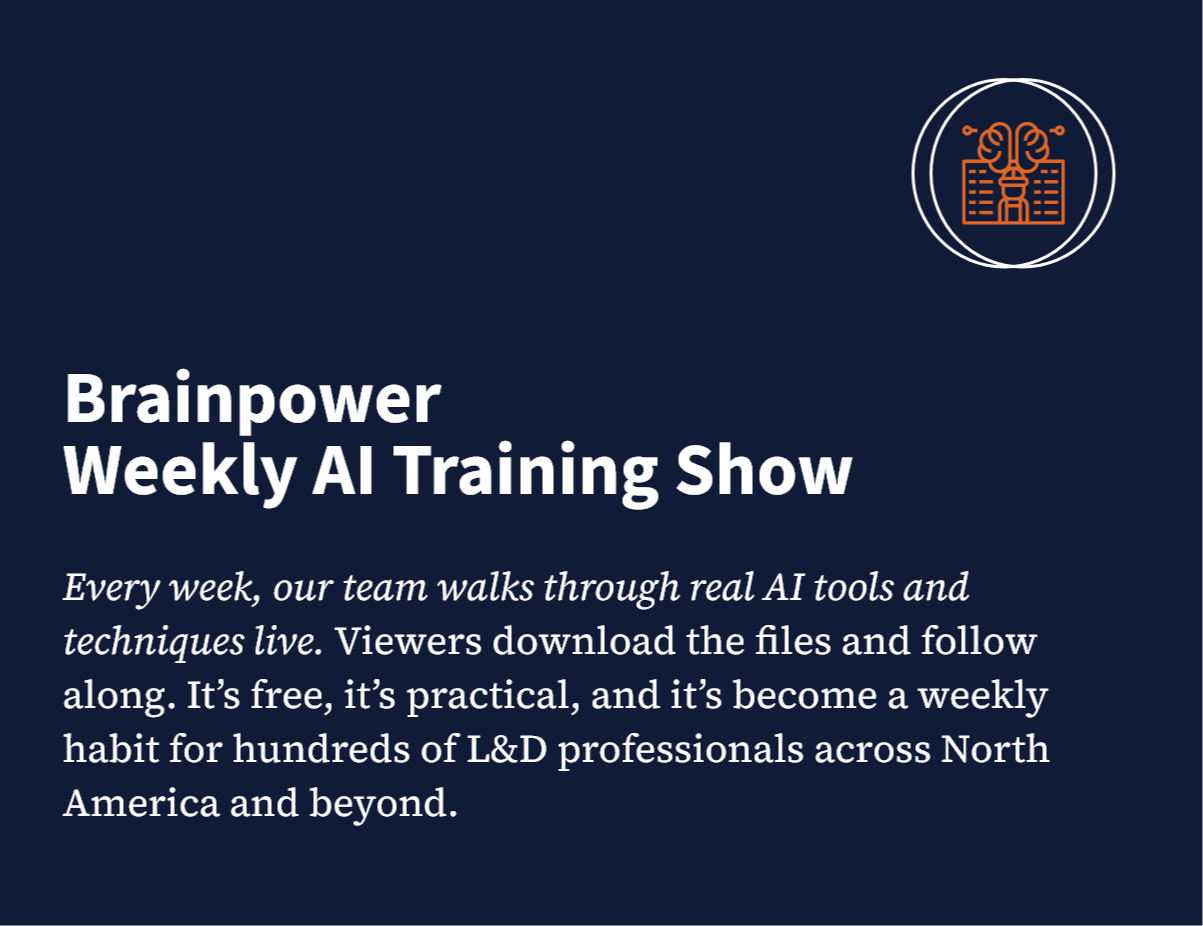 Brainpower
Weekly AI Training Show

Every week, our team walks through real AI tools and techniques live. Viewers download the files and follow along. It’s free, it’s practical, and it’s become a weekly habit for hundreds of L&D professionals across North America and beyond.